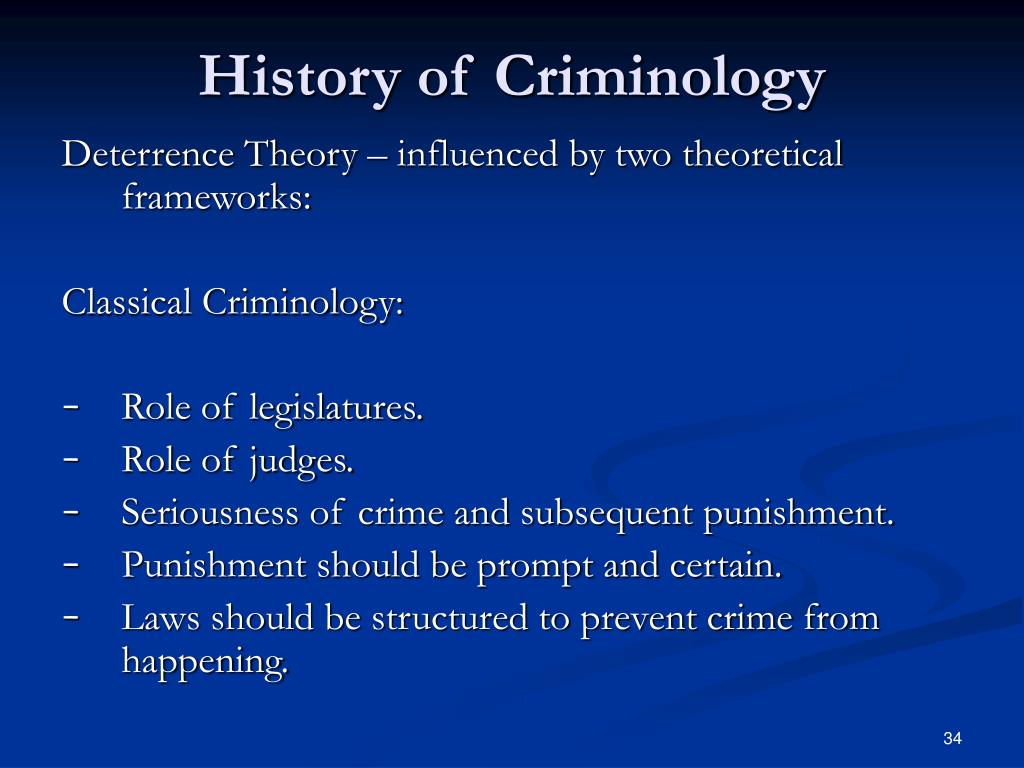 History of Criminology

Deterrence Theory – influenced by two theoretical frameworks:

Classical Criminology:

- Role of legislatures.
- Role of judges.
- Seriousness of crime and subsequent punishment.
- Punishment should be prompt and certain.
- Laws should be structured to prevent crime from happening.

34